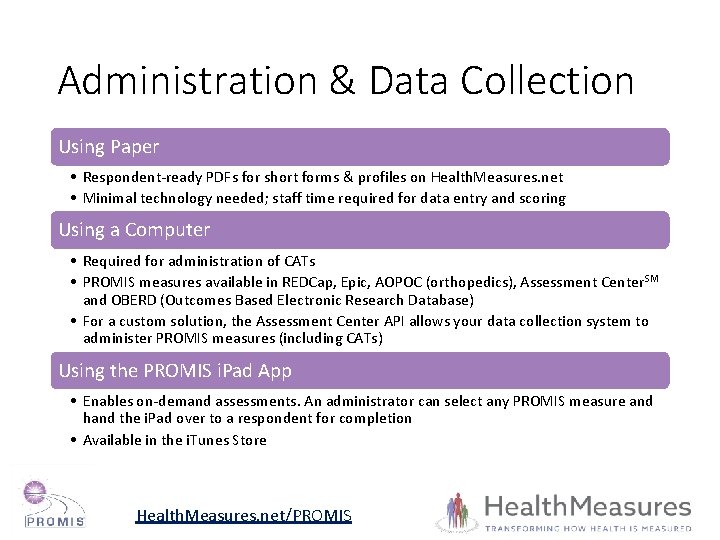 Administration & Data Collection

Using Paper

• Respondent-ready PDFs for short forms & profiles on HealthMeasures.net
• Minimal technology needed; staff time required for data entry and scoring

Using a Computer

• Required for administration of CATs
• PROMIS measures available in REDCap, Epic, AOPOC (orthopedics), Assessment Center$^{SM}$ and OBERD (Outcomes Based Electronic Research Database)
• For a custom solution, the Assessment Center API allows your data collection system to administer PROMIS measures (including CATs)

Using the PROMIS iPad App

• Enables on-demand assessments. An administrator can select any PROMIS measure and hand the iPad over to a respondent for completion
• Available in the iTunes Store

PROMIS

HealthMeasures.net/PROMIS

HealthMeasures
TRANSFORMING HOW HEALTH IS MEASURED